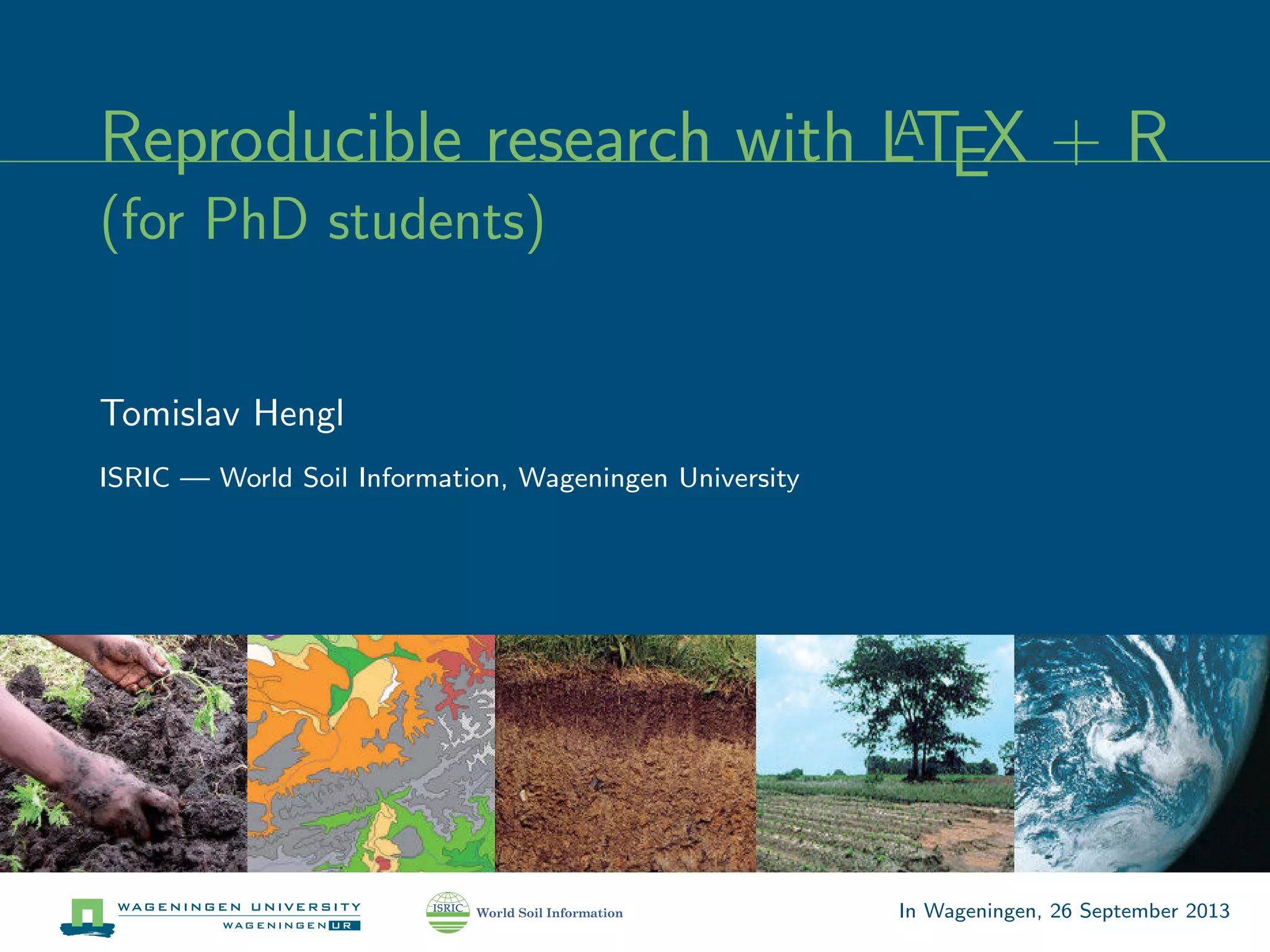 Reproducible research with $\LaTeX$ + R
(for PhD students)

Tomislav Hengl

ISRIC — World Soil Information, Wageningen University

WAGENINGEN UNIVERSITY
WAGENINGEN UR

ISRIC World Soil Information

In Wageningen, 26 September 2013